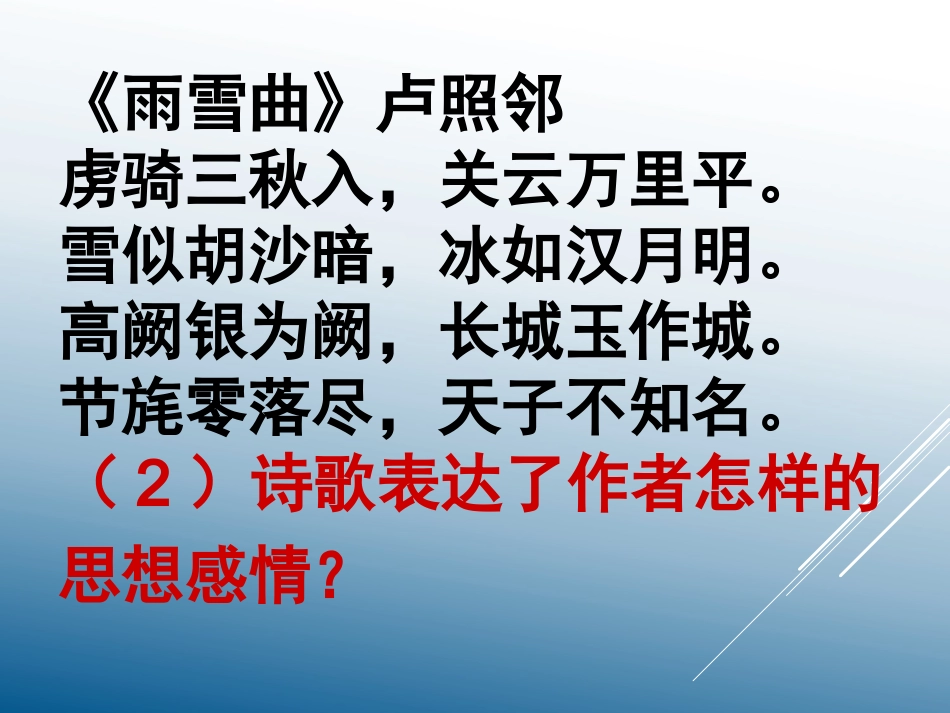 《雨雪曲》卢照邻
虏骑三秋入，关云万里平。
雪似胡沙暗，冰如汉月明。
高阙银为阙，长城玉作城。
节旄零落尽，天子不知名。
（2）诗歌表达了作者怎样的思想感情？